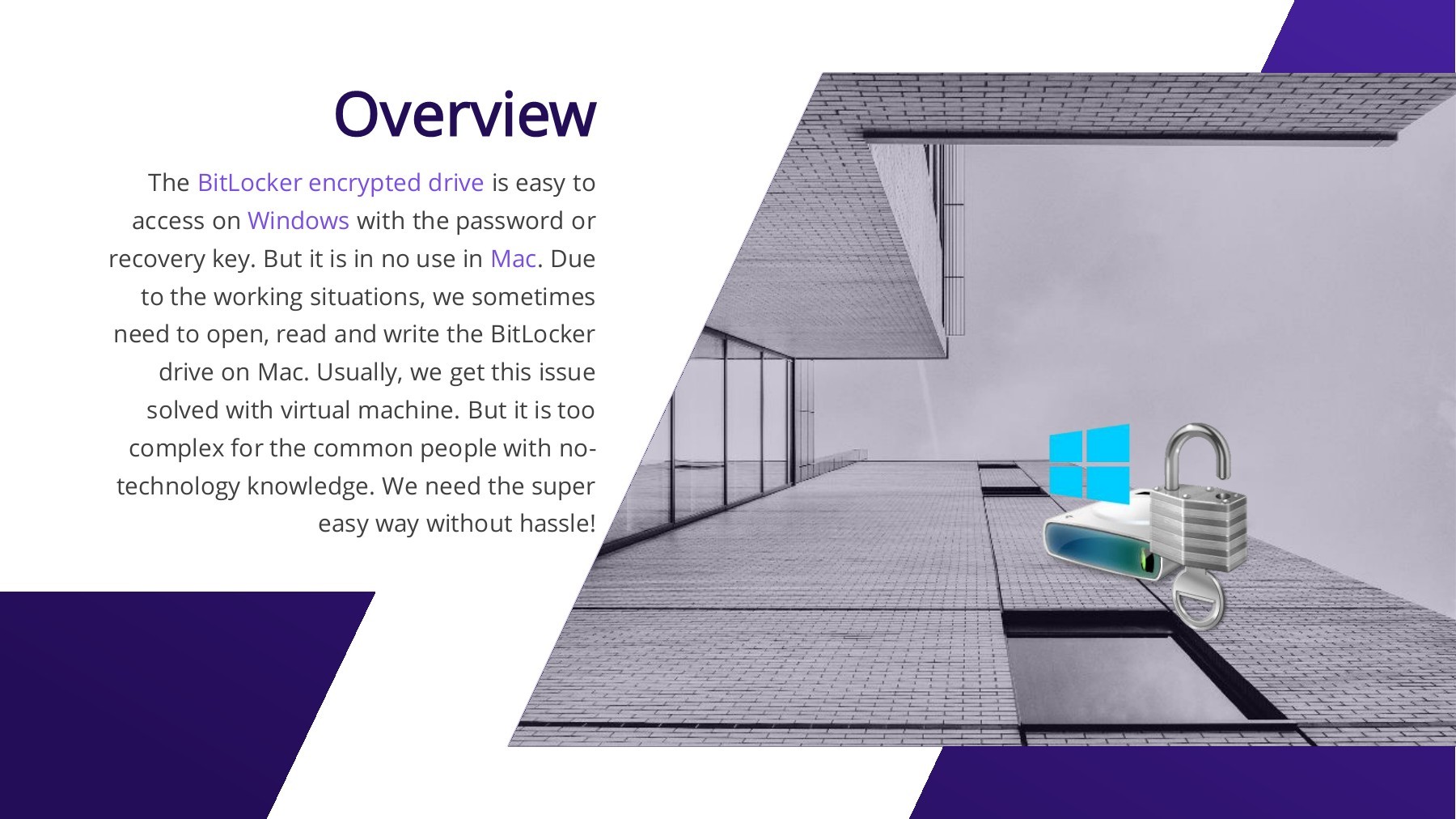 Overview

The BitLocker encrypted drive is easy to access on Windows with the password or recovery key. But it is in no use in Mac. Due to the working situations, we sometimes need to open, read and write the BitLocker drive on Mac. Usually, we get this issue solved with virtual machine. But it is too complex for the common people with no-technology knowledge. We need the super easy way without hassle!